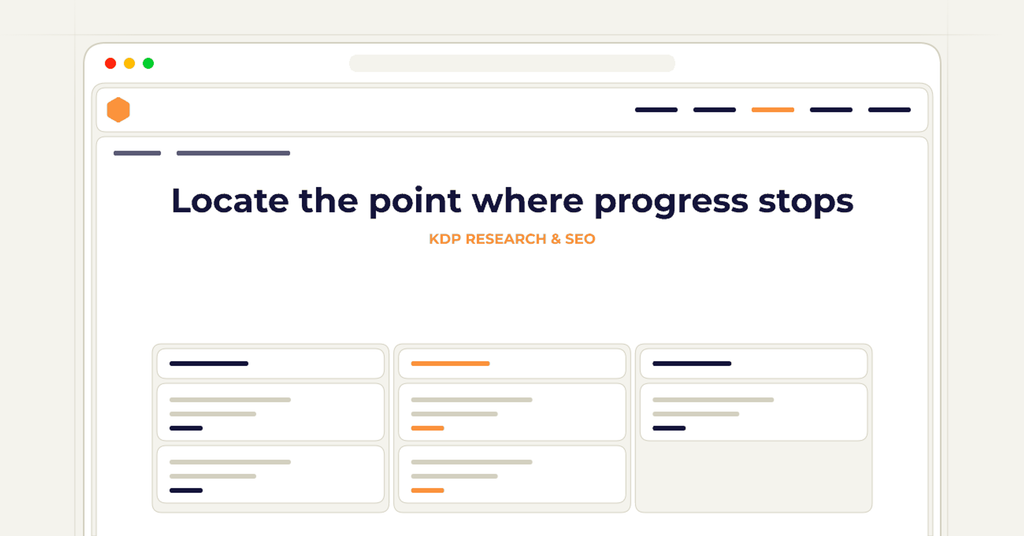 Locate the point where progress stops

KDP RESEARCH & SEO